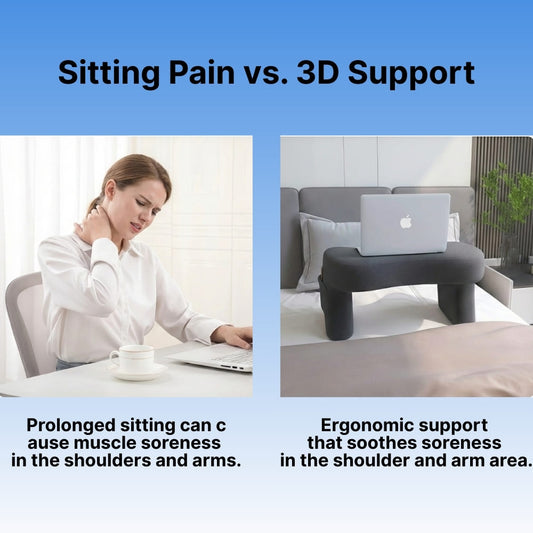 Sitting Pain vs. 3D Support

Prolonged sitting can c ause muscle soreness in the shoulders and arms.

Ergonomic support that soothes soreness in the shoulder and arm area.